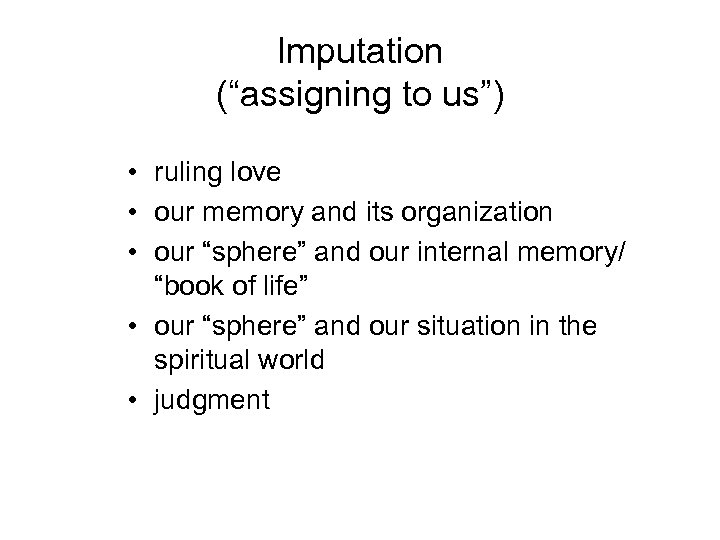 Imputation
(“assigning to us”)

• ruling love
• our memory and its organization
• our “sphere” and our internal memory/ “book of life”
• our “sphere” and our situation in the spiritual world
• judgment